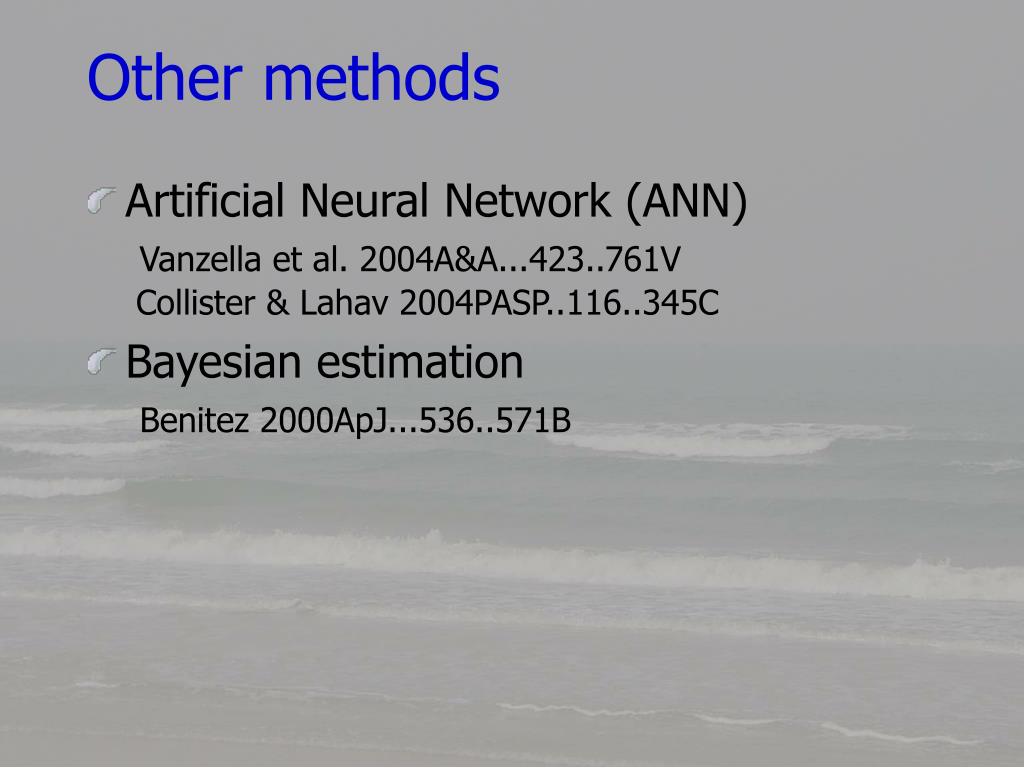 Other methods

Artificial Neural Network (ANN)

Vanzella et al. 2004A&A...423..761V
Collister & Lahav 2004PASP..116..345C

Bayesian estimation

Benitez 2000ApJ...536..571B